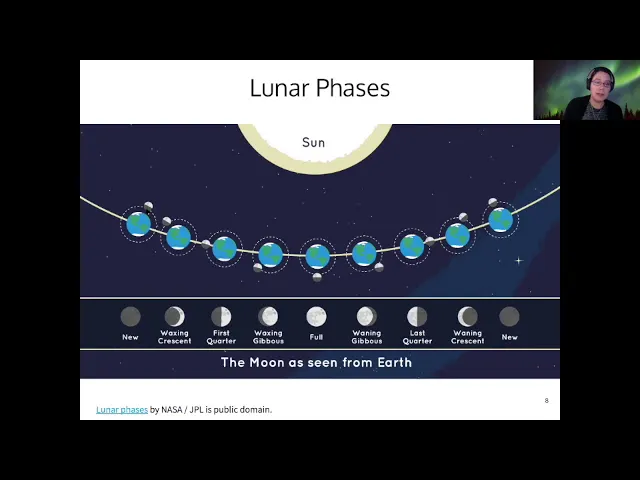 Lunar Phases

Sun

New
Waxing Crescent
First Quarter
Waxing Gibbous
Full
Waning Gibbous
Last Quarter
Waning Crescent
New

The Moon as seen from Earth

8

Lunar phases by NASA / JPL is public domain.